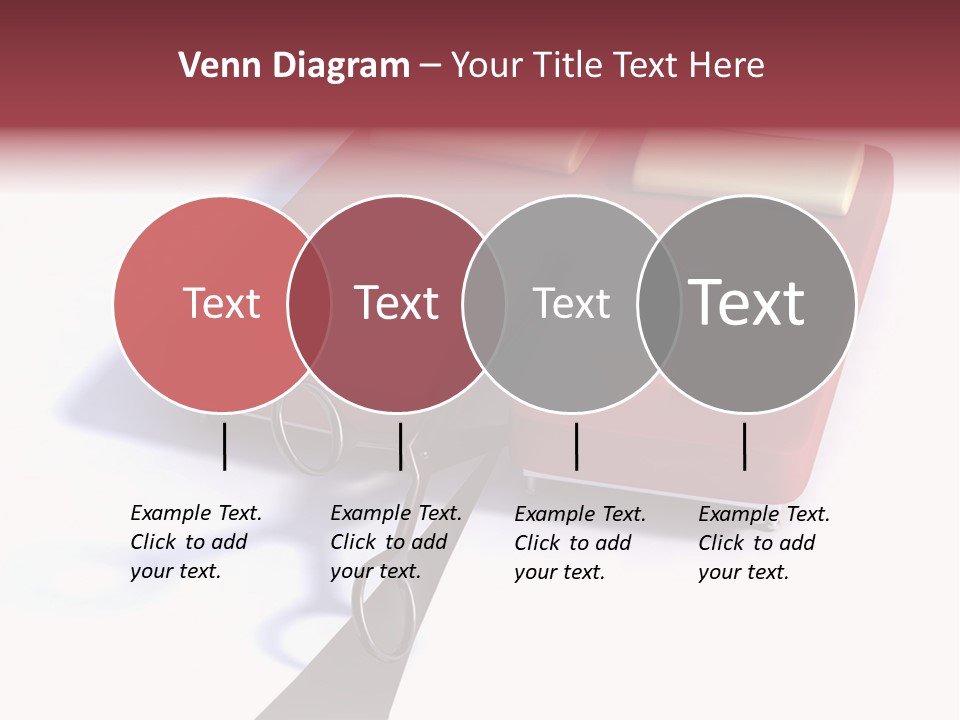 Venn Diagram – Your Title Text Here

Text

Text

Text

Text

Example Text. Click to add your text.

Example Text. Click to add your text.

Example Text. Click to add your text.

Example Text. Click to add your text.